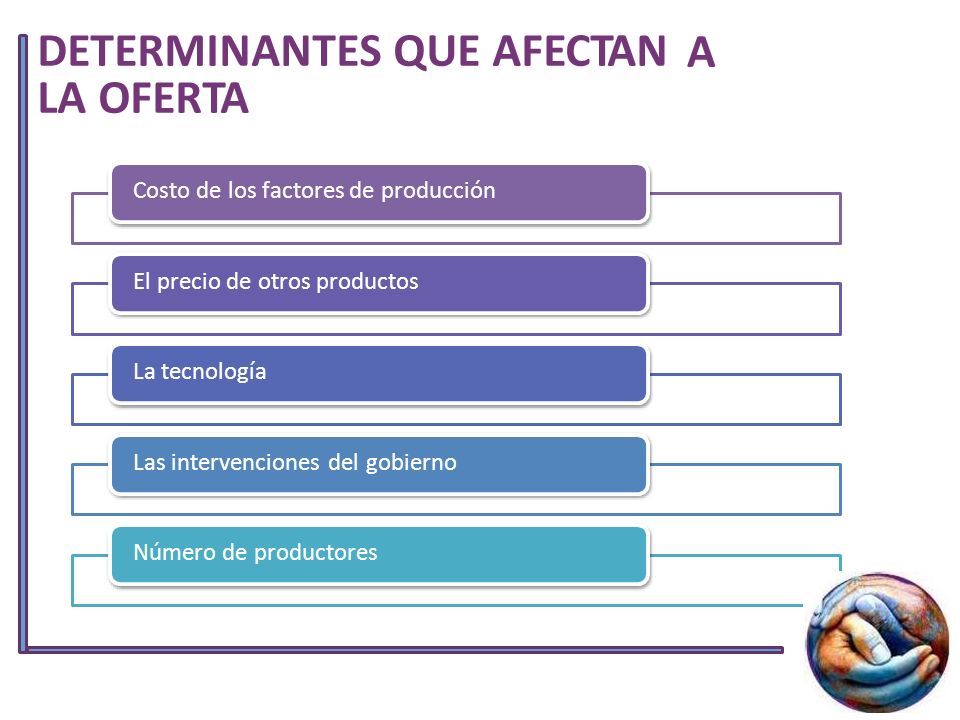 DETERMINANTES QUE AFECTAN A LA OFERTA

Costo de los factores de producción

El precio de otros productos

La tecnología

Las intervenciones del gobierno

Número de productores